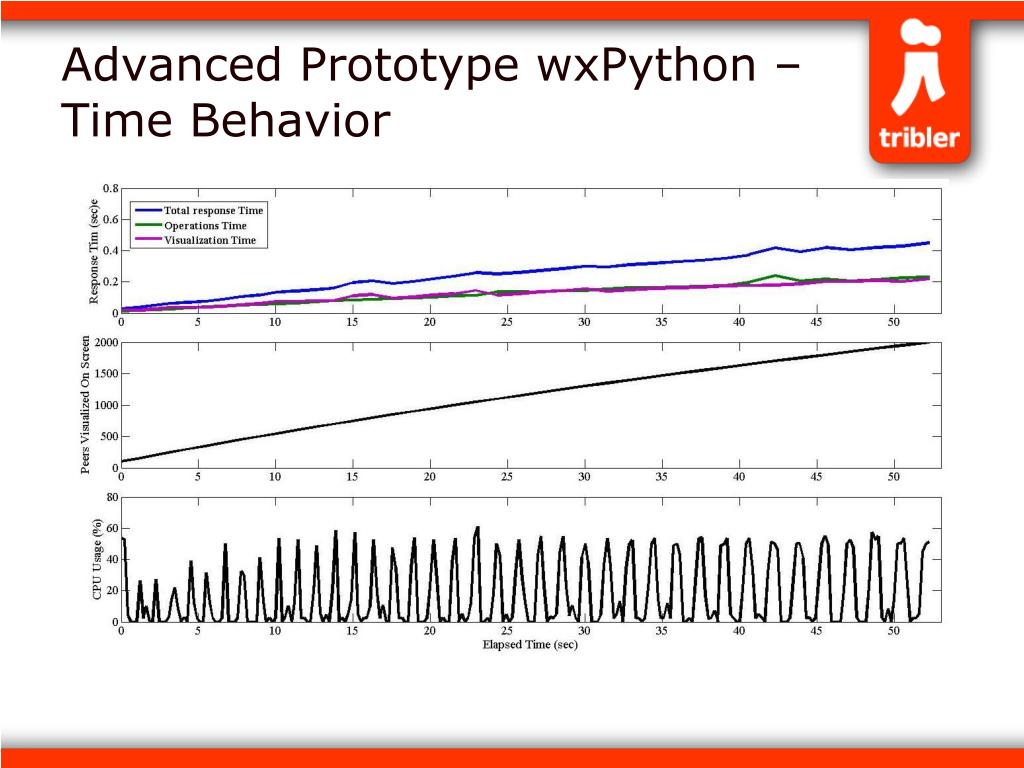 Advanced Prototype wxPython – Time Behavior

tribler

Response Tim (sec)e
0.8
0.6
0.4
0.2
0
Total response Time
Operations Time
Visualization Time
0 5 10 15 20 25 30 35 40 45 50

Peers Visualized On Screen
2000
1500
1000
500
0
0 5 10 15 20 25 30 35 40 45 50

CPU Usage (%)
80
60
40
20
0
0 5 10 15 20 25 30 35 40 45 50
Elapsed Time (sec)